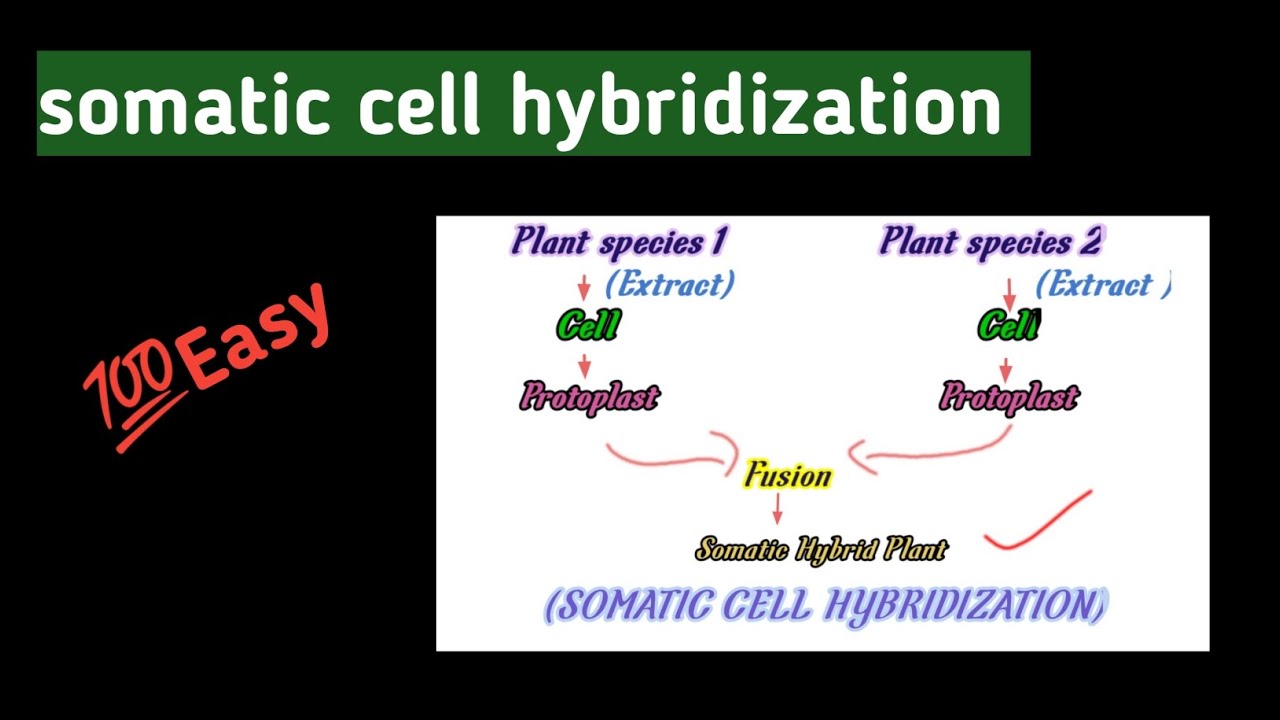 somatic cell hybridization

100 Easy

Plant species 1
(Extract)
Cell
Protoplast

Plant species 2
(Extract )
Cell
Protoplast

Fusion
Somatic Hybrid Plant

(SOMATIC CELL HYBRIDIZATION)